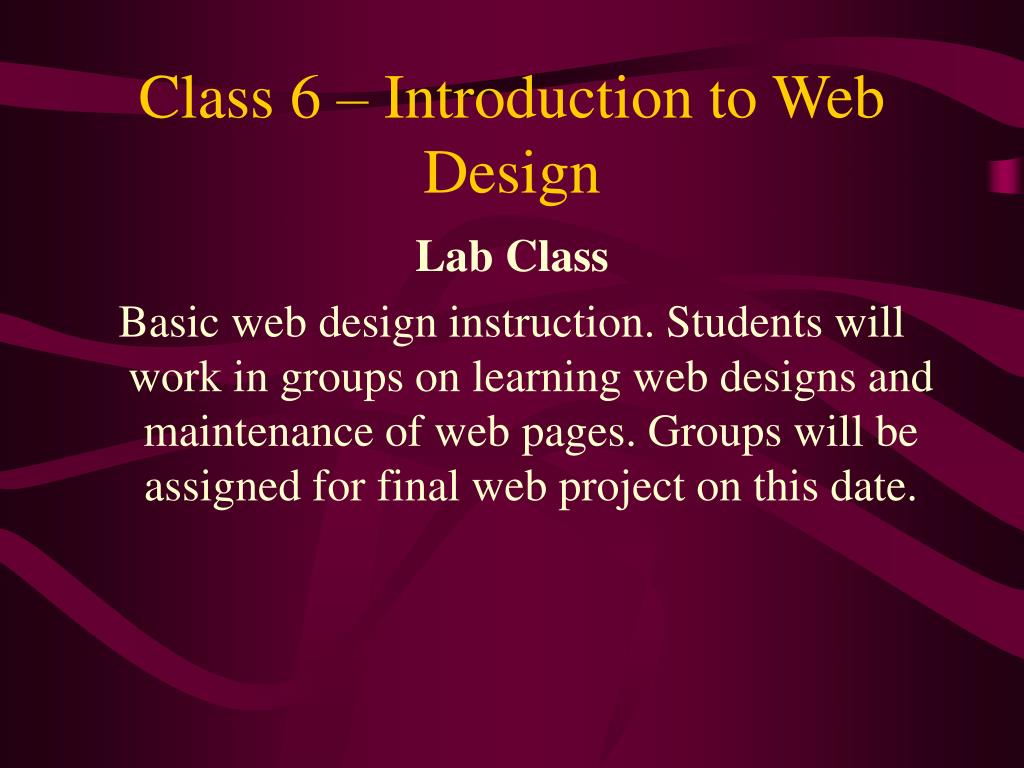 Class 6 – Introduction to Web Design

Lab Class

Basic web design instruction. Students will work in groups on learning web designs and maintenance of web pages. Groups will be assigned for final web project on this date.